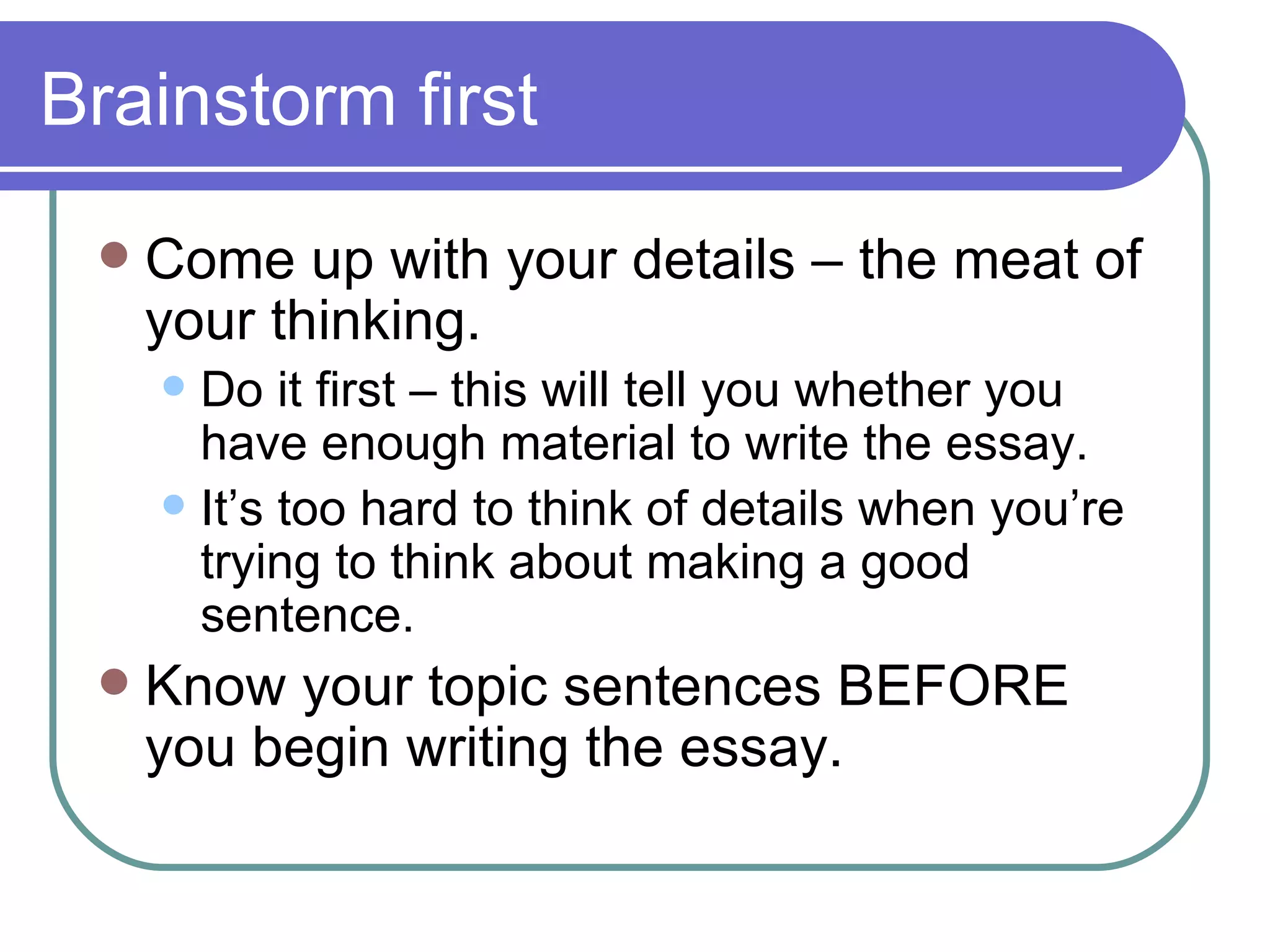 Brainstorm first

- Come up with your details – the meat of your thinking.
  - Do it first – this will tell you whether you have enough material to write the essay.
  - It’s too hard to think of details when you’re trying to think about making a good sentence.
- Know your topic sentences BEFORE you begin writing the essay.